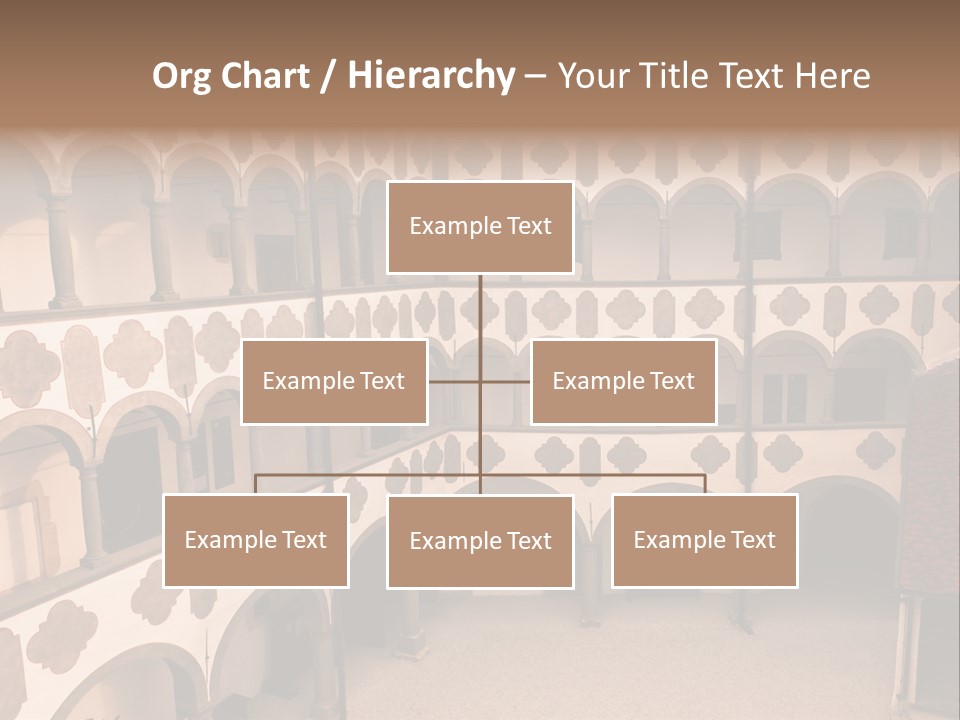 Org Chart / Hierarchy – Your Title Text Here

Example Text

Example Text

Example Text

Example Text

Example Text

Example Text